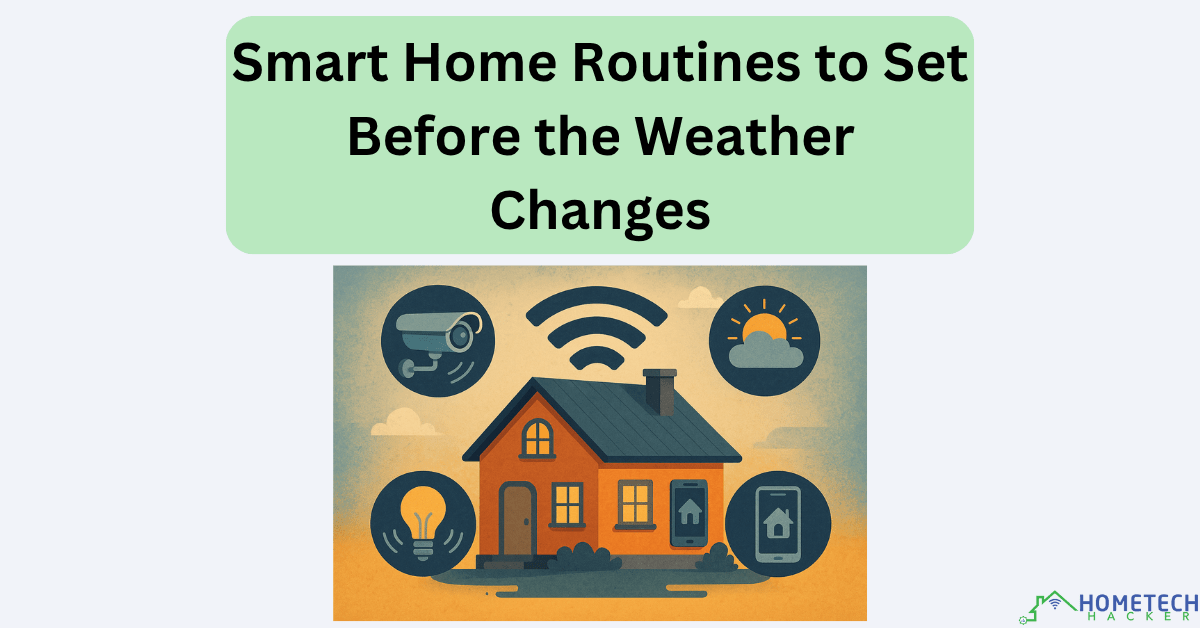 Smart Home Routines to Set Before the Weather Changes

HOMETECH HACKER